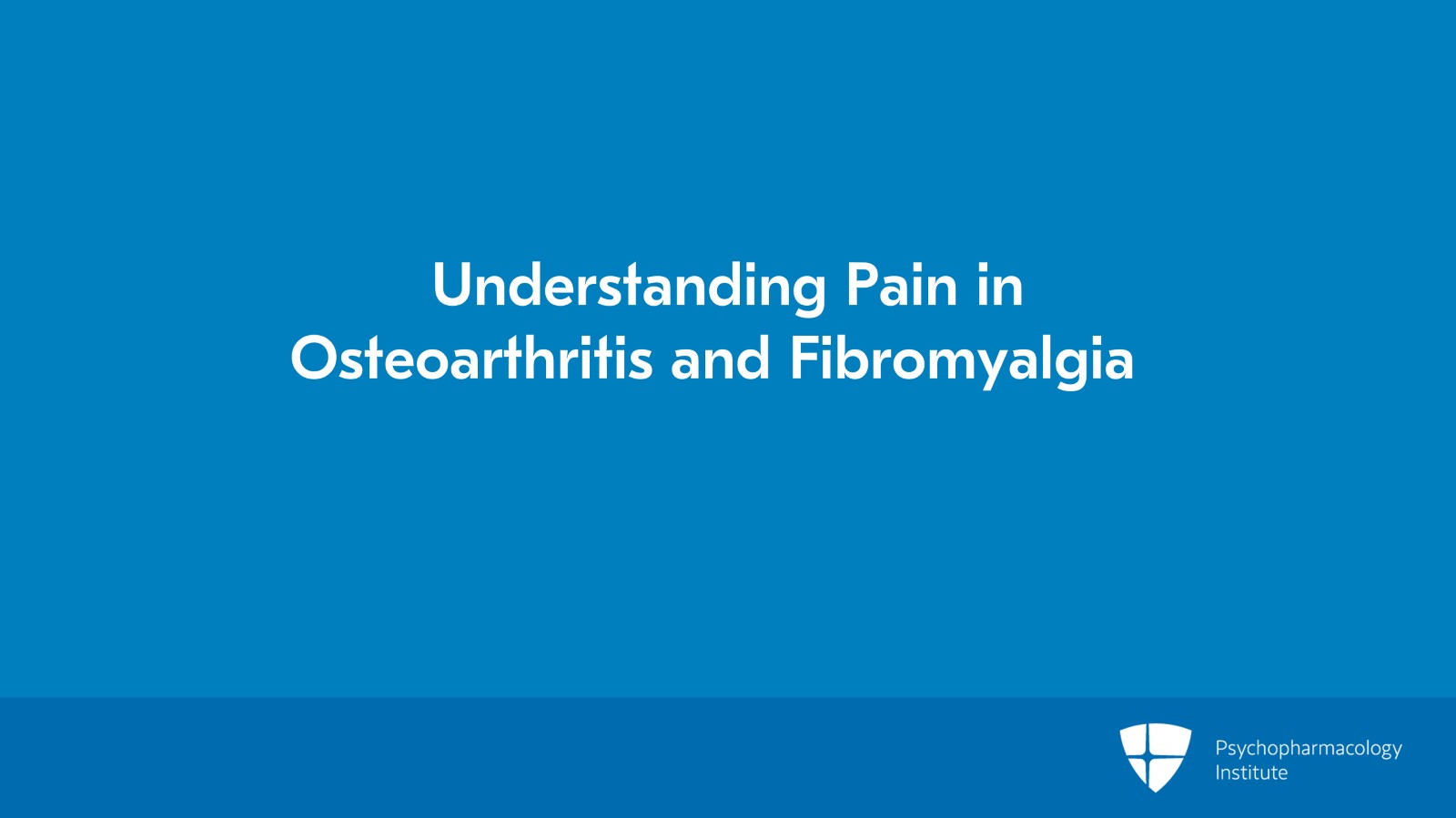 Understanding Pain in Osteoarthritis and Fibromyalgia

Psychopharmacology Institute